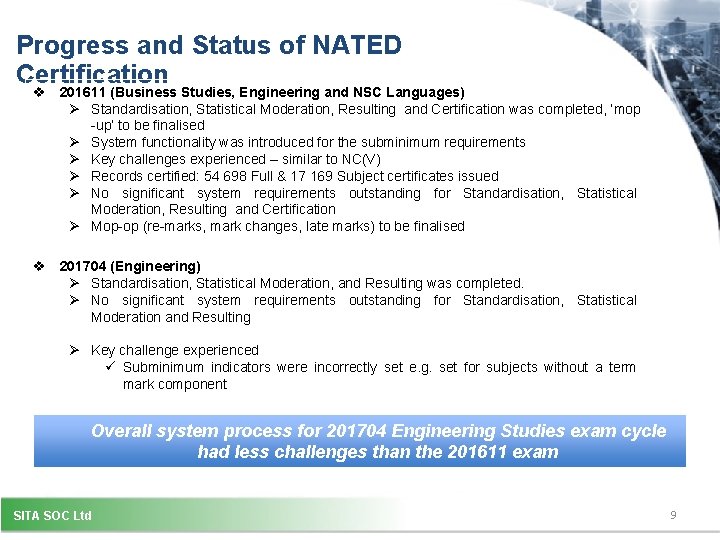 Progress and Status of NATED Certification

❖ 201611 (Business Studies, Engineering and NSC Languages)

➢ Standardisation, Statistical Moderation, Resulting and Certification was completed, 'mop -up' to be finalised
➢ System functionality was introduced for the subminimum requirements
➢ Key challenges experienced – similar to NC(V)
➢ Records certified: 54 698 Full & 17 169 Subject certificates issued
➢ No significant system requirements outstanding for Standardisation, Statistical Moderation, Resulting and Certification
➢ Mop-op (re-marks, mark changes, late marks) to be finalised

❖ 201704 (Engineering)

➢ Standardisation, Statistical Moderation, and Resulting was completed.
➢ No significant system requirements outstanding for Standardisation, Statistical Moderation and Resulting

➢ Key challenge experienced
✓ Subminimum indicators were incorrectly set e.g. set for subjects without a term mark component

Overall system process for 201704 Engineering Studies exam cycle had less challenges than the 201611 exam

SITA SOC Ltd

9